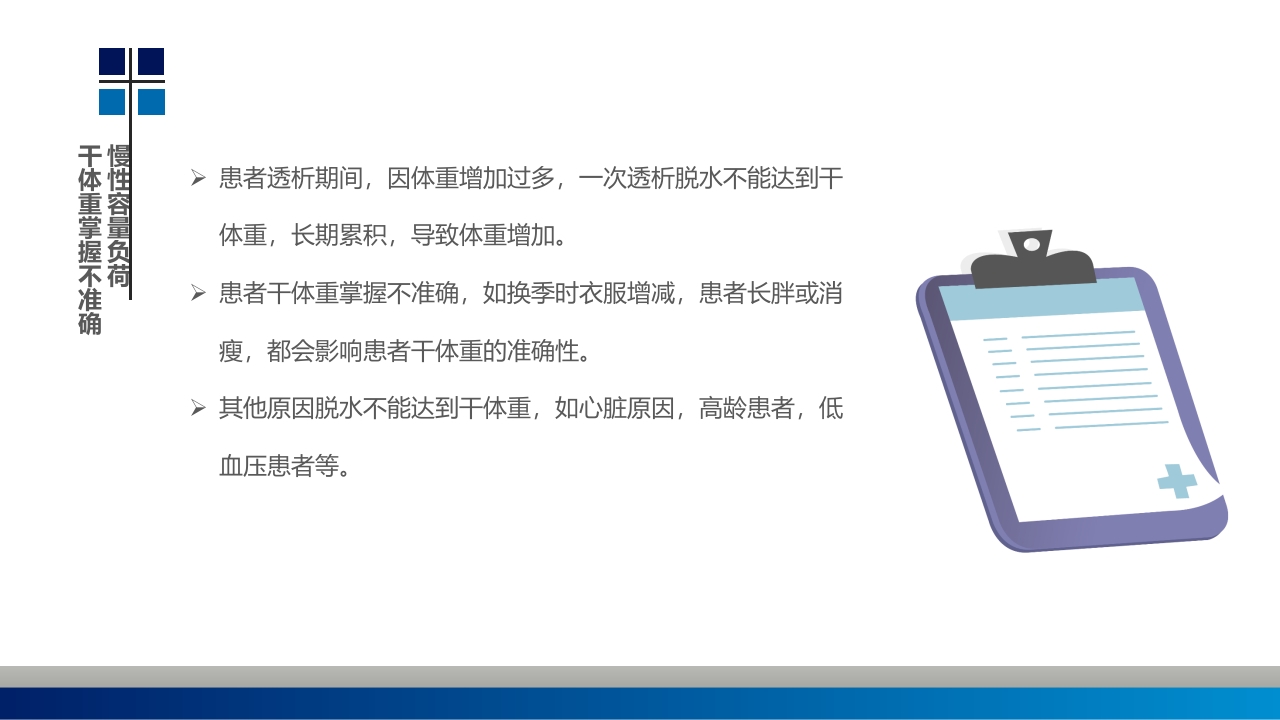 慢性容量负荷

干体重掌握不准确

➢ 患者透析期间，因体重增加过多，一次透析脱水不能达到干体重，长期累积，导致体重增加。

➢ 患者干体重掌握不准确，如换季时衣服增减，患者长胖或消瘦，都会影响患者干体重的准确性。

➢ 其他原因脱水不能达到干体重，如心脏原因，高龄患者，低血压患者等。